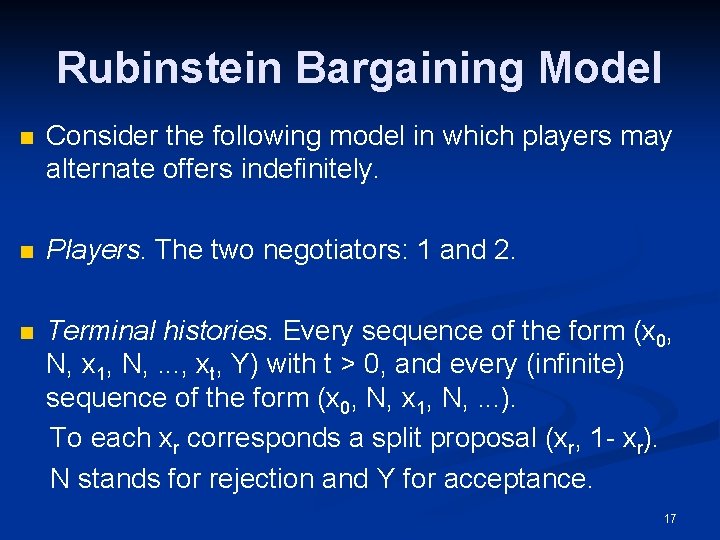 Rubinstein Bargaining Model

Consider the following model in which players may alternate offers indefinitely.

Players. The two negotiators: 1 and 2.

Terminal histories. Every sequence of the form ($x_0$, N, $x_1$, N, ..., $x_t$, Y) with t > 0, and every (infinite) sequence of the form ($x_0$, N, $x_1$, N, ...).

To each $x_r$ corresponds a split proposal ($x_r$, 1- $x_r$).

N stands for rejection and Y for acceptance.

17